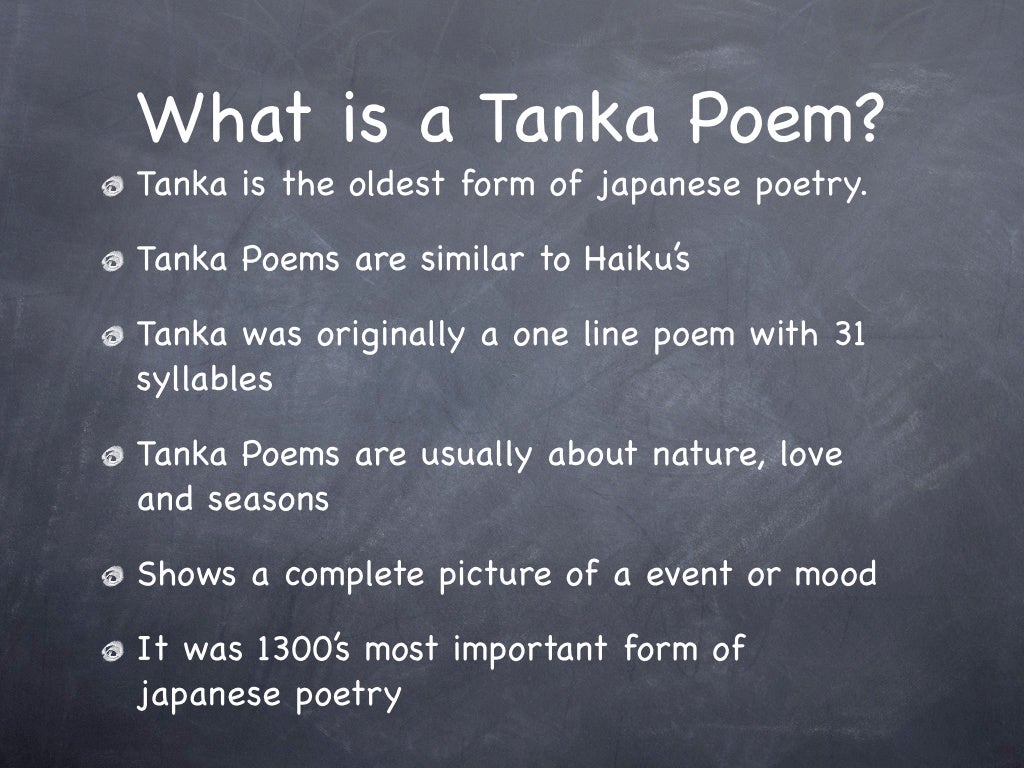 What is a Tanka Poem?

Tanka is the oldest form of japanese poetry.

Tanka Poems are similar to Haiku's

Tanka was originally a one line poem with 31 syllables

Tanka Poems are usually about nature, love and seasons

Shows a complete picture of a event or mood

It was 1300's most important form of japanese poetry